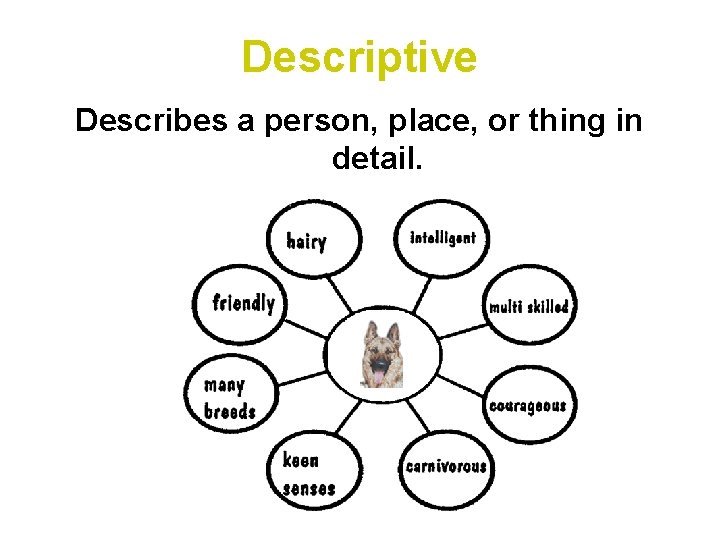 Descriptive

Describes a person, place, or thing in detail.

hairy

intelligent

friendly

multi skilled

many breeds

courageous

keen senses

carnivorous